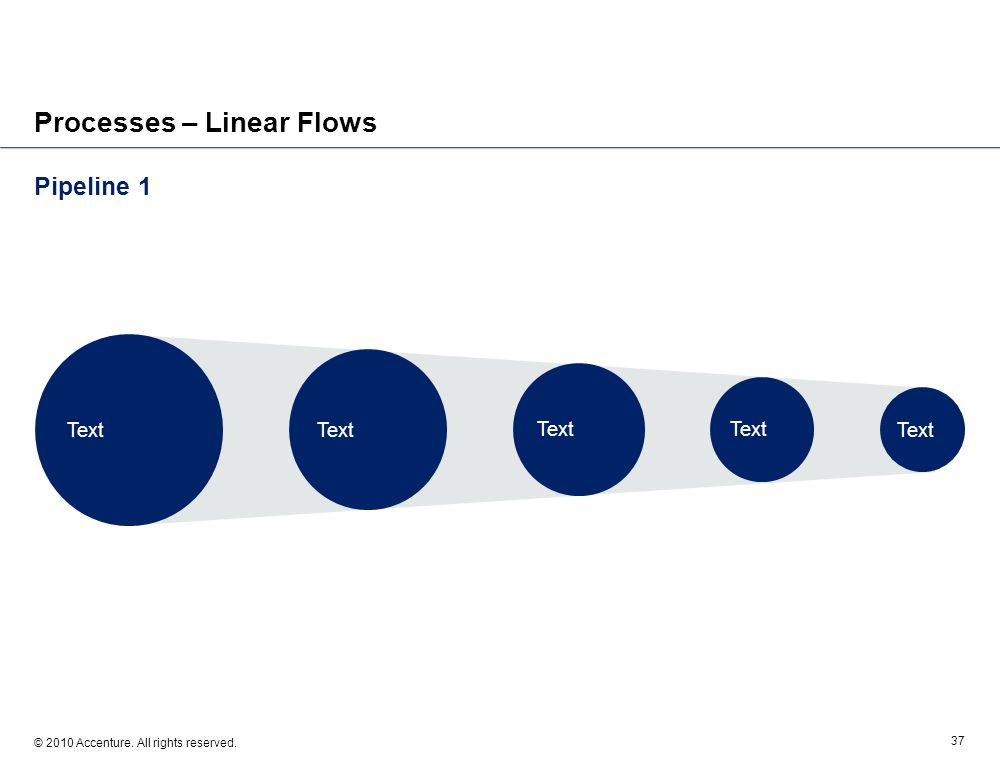 Processes – Linear Flows

Pipeline 1

Text

Text

Text

Text

Text

© 2010 Accenture. All rights reserved.

37